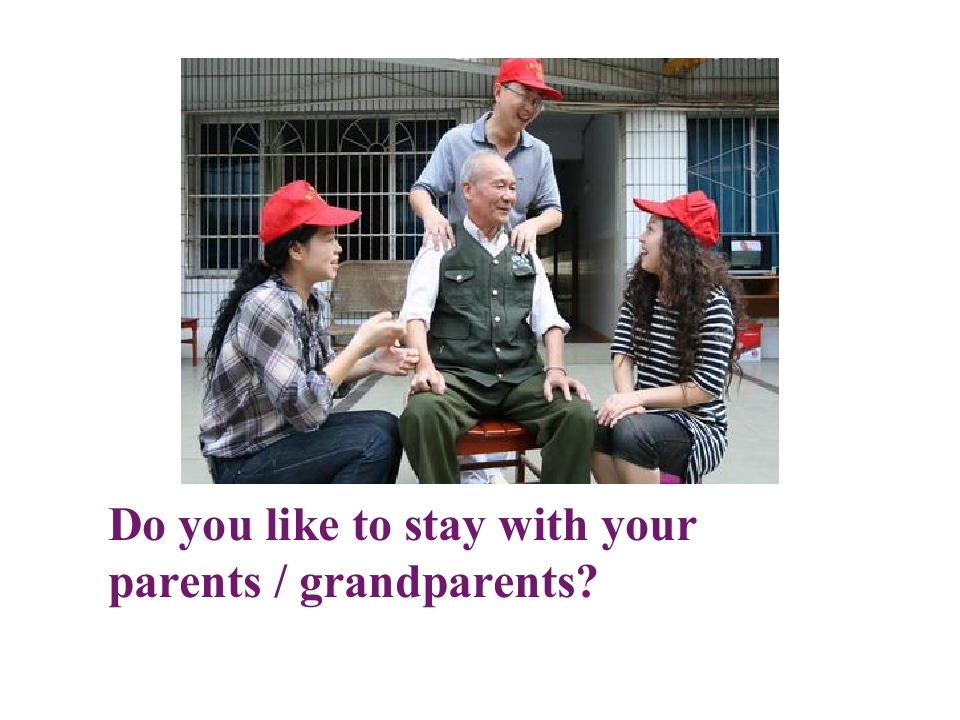 Do you like to stay with your parents / grandparents?